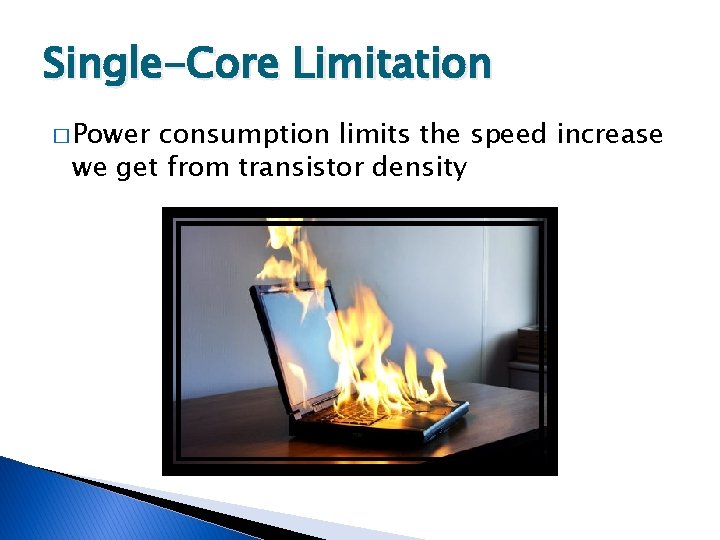 Single-Core Limitation

□ Power consumption limits the speed increase we get from transistor density